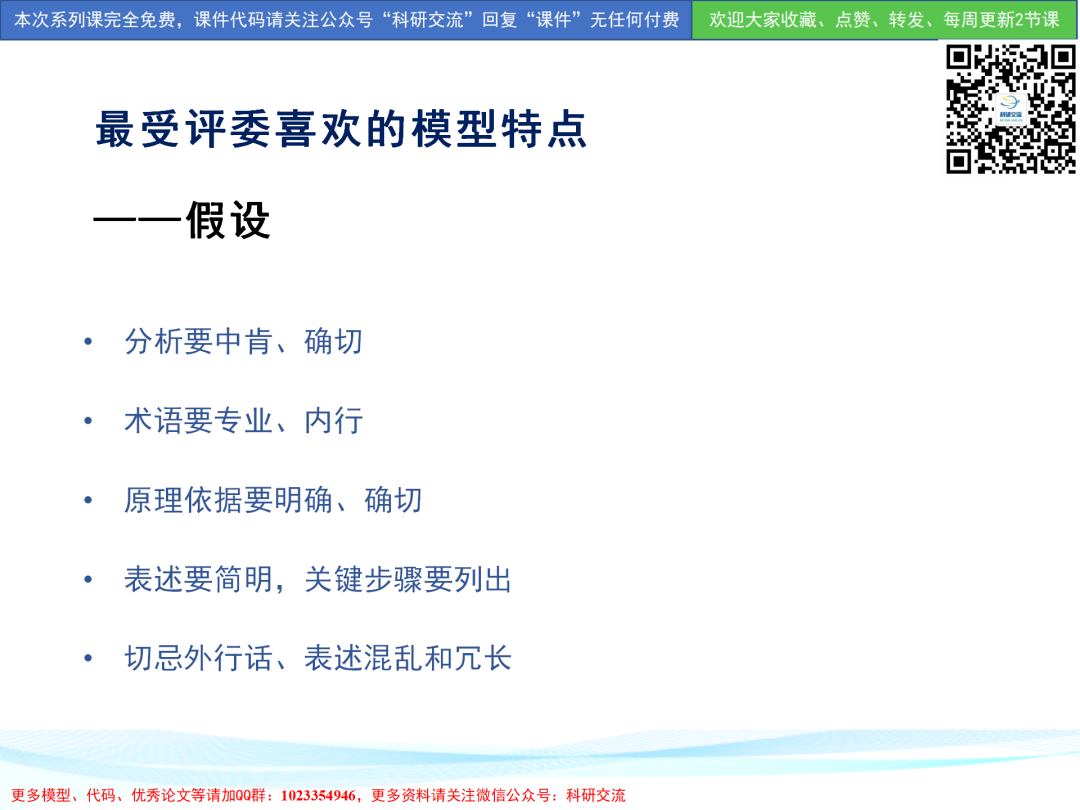 本次系列课完全免费，课件代码请关注公众号“科研交流”回复“课件”无任何付费

欢迎大家收藏、点赞、转发、每周更新2节课

科研交流

最受评委喜欢的模型特点

——假设

• 分析要中肯、确切

• 术语要专业、内行

• 原理依据要明确、确切

• 表述要简明，关键步骤要列出

• 切忌外行话、表述混乱和冗长

更多模型、代码、优秀论文等请加QQ群：1023354946，更多资料请关注微信公众号：科研交流